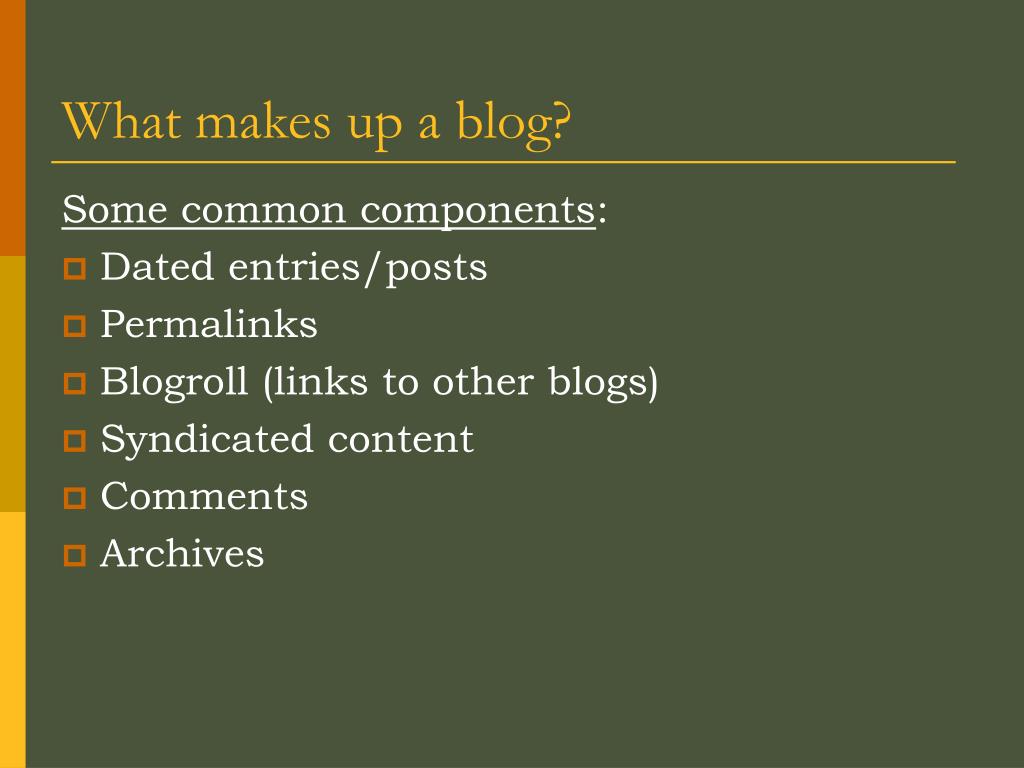 What makes up a blog?

Some common components:

- Dated entries/posts
- Permalinks
- Blogroll (links to other blogs)
- Syndicated content
- Comments
- Archives